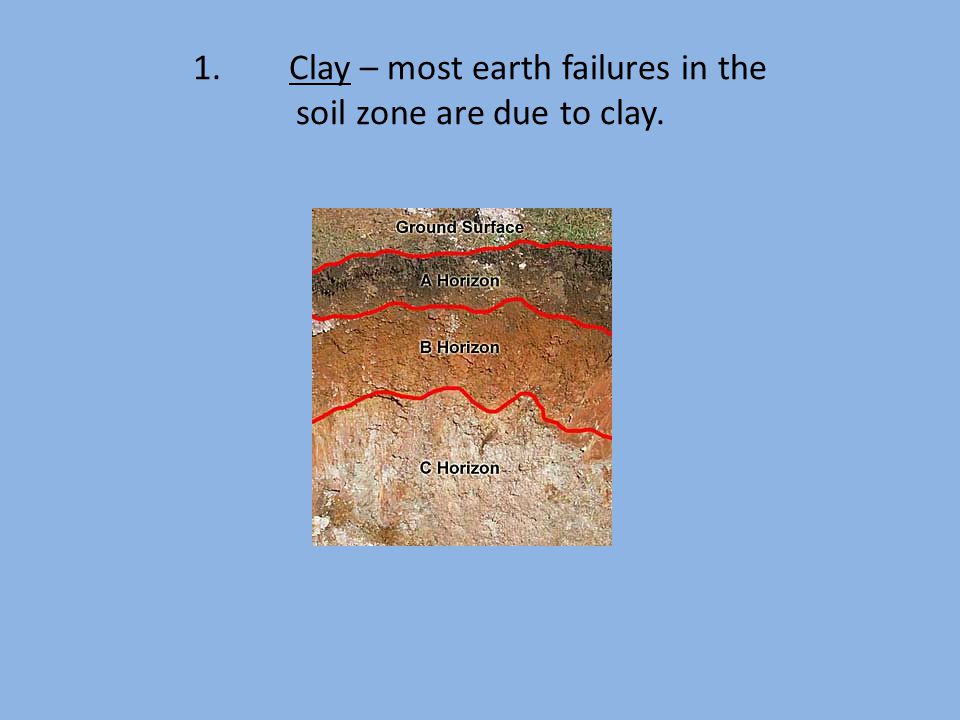 1. Clay – most earth failures in the soil zone are due to clay.

Ground Surface

A Horizon

B Horizon

C Horizon